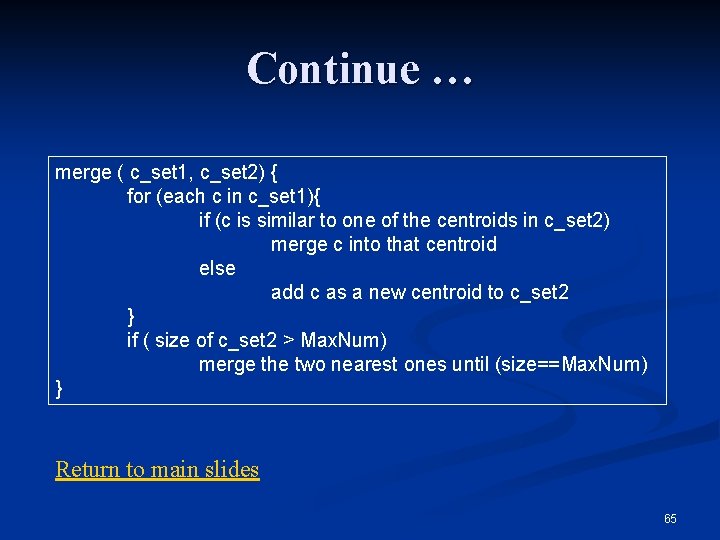 Continue …

merge ( c_set1, c_set2) {
for (each c in c_set1){
if (c is similar to one of the centroids in c_set2)
merge c into that centroid
else
add c as a new centroid to c_set2
}
if ( size of c_set2 > MaxNum)
merge the two nearest ones until (size==MaxNum)
}

Return to main slides

65